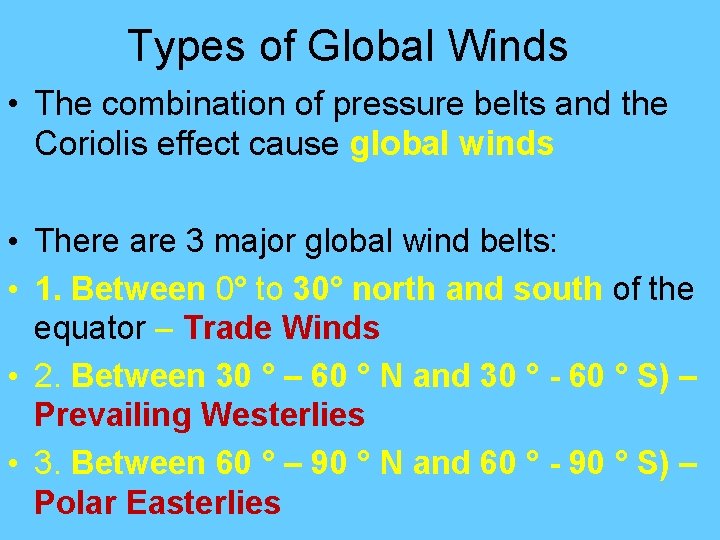 Types of Global Winds

• The combination of pressure belts and the Coriolis effect cause global winds

• There are 3 major global wind belts:

• 1. Between 0° to 30° north and south of the equator – Trade Winds

• 2. Between 30 ° – 60 ° N and 30 ° - 60 ° S) – Prevailing Westerlies

• 3. Between 60 ° – 90 ° N and 60 ° - 90 ° S) – Polar Easterlies